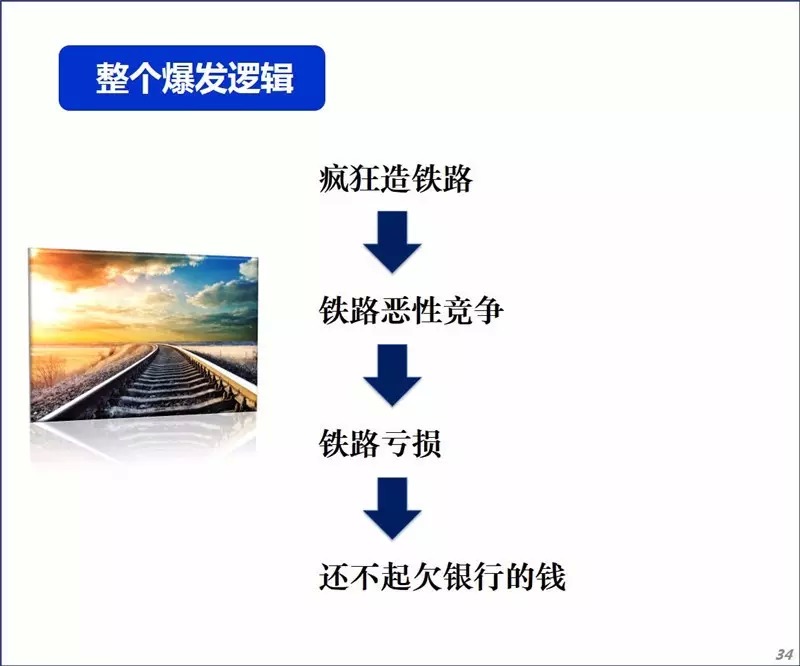 整个爆发逻辑

疯狂造铁路

铁路恶性竞争

铁路亏损

还不起欠银行的钱

34